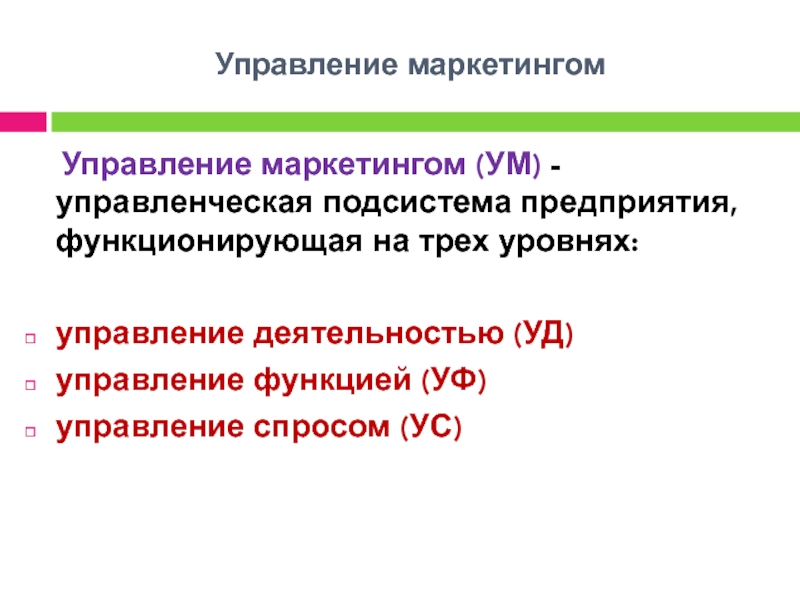 Управление маркетингом

Управление маркетингом (УМ) - управленческая подсистема предприятия, функционирующая на трех уровнях:

- управление деятельностью (УД)
- управление функцией (УФ)
- управление спросом (УС)